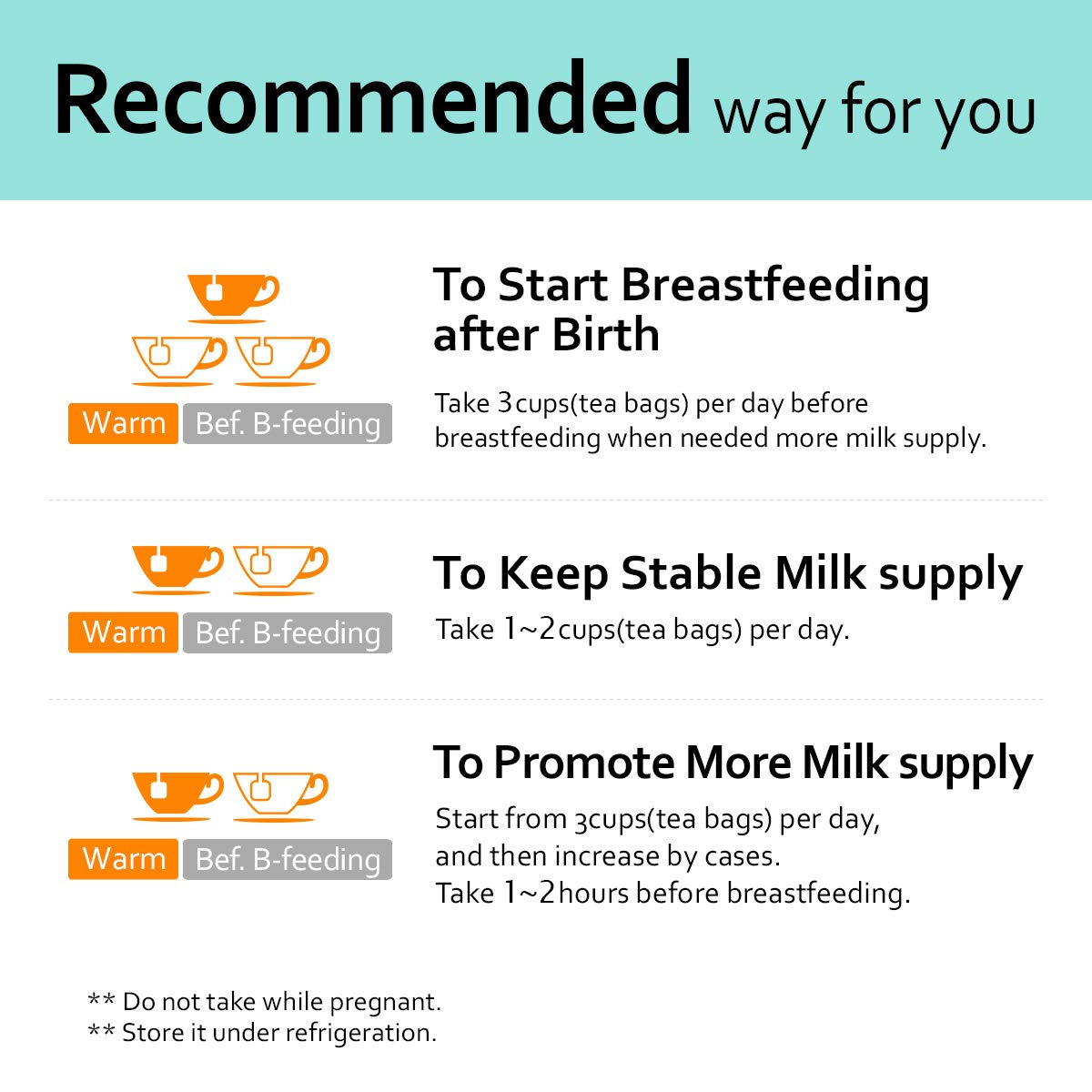 Recommended way for you

Warm Bef. B-feeding

To Start Breastfeeding after Birth

Take 3cups(tea bags) per day before breastfeeding when needed more milk supply.

Warm Bef. B-feeding

To Keep Stable Milk supply

Take 1~2cups(tea bags) per day.

Warm Bef. B-feeding

To Promote More Milk supply

Start from 3cups(tea bags) per day,
and then increase by cases.
Take 1~2hours before breastfeeding.

** Do not take while pregnant.
** Store it under refrigeration.